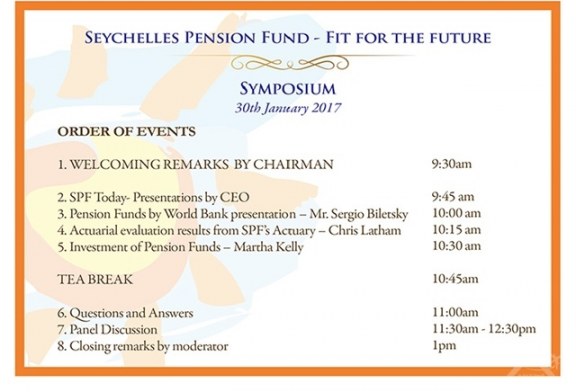 SEYCHELLES PENSION FUND - FIT FOR THE FUTURE

SYMPOSIUM
30th January 2017

ORDER OF EVENTS

1. WELCOMING REMARKS BY CHAIRMAN 9:30am

2. SPF Today- Presentations by CEO 9:45 am
3. Pension Funds by World Bank presentation – Mr. Sergio Biletsky 10:00 am
4. Actuarial evaluation results from SPF's Actuary – Chris Latham 10:15 am
5. Investment of Pension Funds – Martha Kelly 10:30 am

TEA BREAK 10:45am

6. Questions and Answers 11:00am
7. Panel Discussion 11:30am - 12:30pm
8. Closing remarks by moderator 1pm